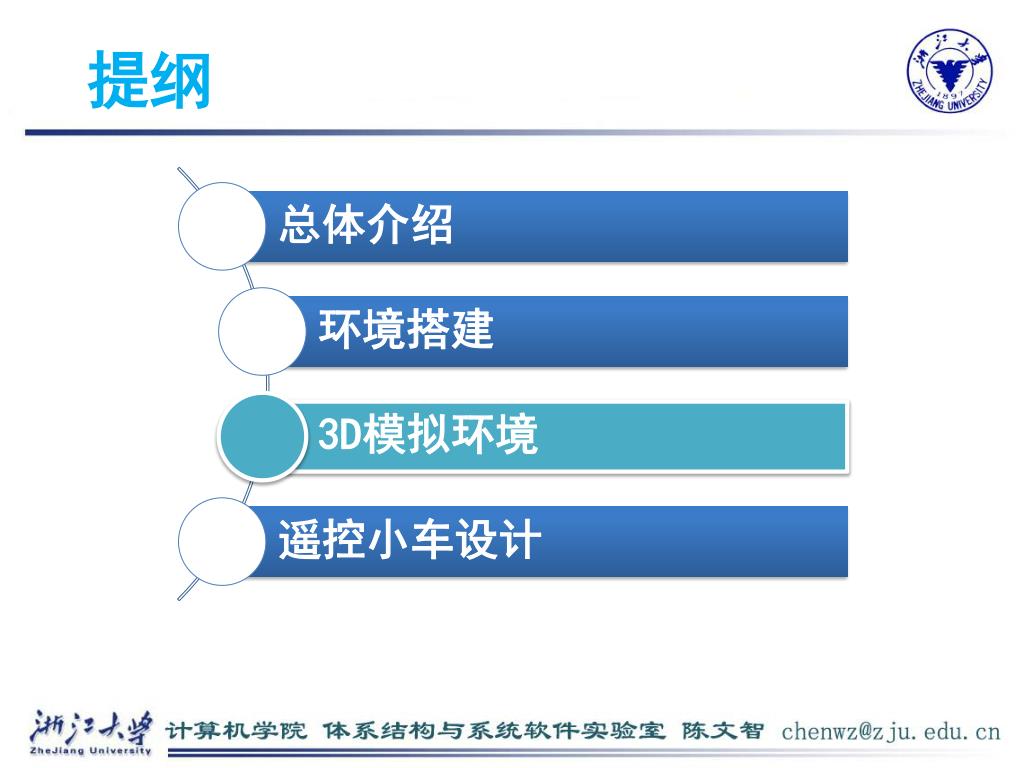 提纲

浙江大学
1897
ZHEJIANG UNIVERSITY

总体介绍

环境搭建

3D模拟环境

遥控小车设计

浙江大学
ZheJiang University
计算机学院 体系结构与系统软件实验室 陈文智 chenwz@zju.edu.cn